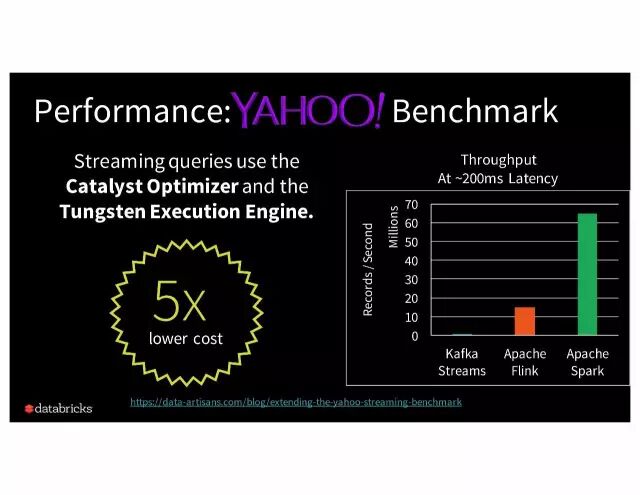 Performance: YAHOO! Benchmark

Streaming queries use the **Catalyst Optimizer** and the **Tungsten Execution Engine.**

5x
lower cost

Throughput
At ~200ms Latency

Records / Second
Millions

70
60
50
40
30
20
10
0

Kafka Streams
Apache Flink
Apache Spark

databricks

https://data-artisans.com/blog/extending-the-yahoo-streaming-benchmark